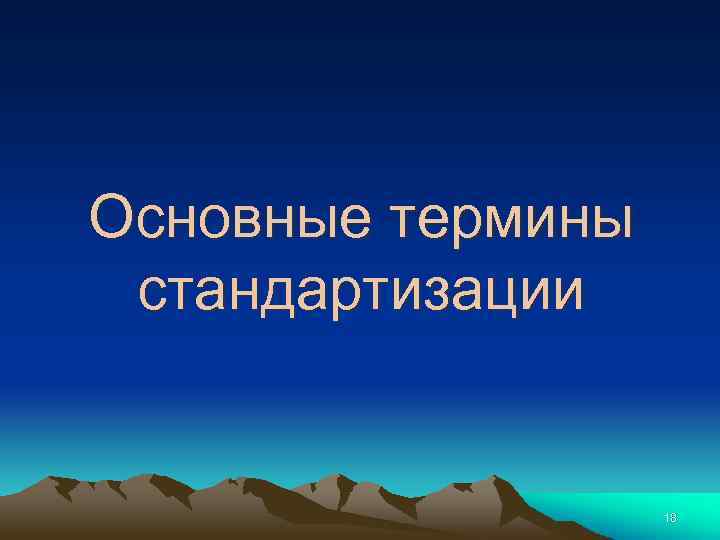 Основные термины стандартизации

18